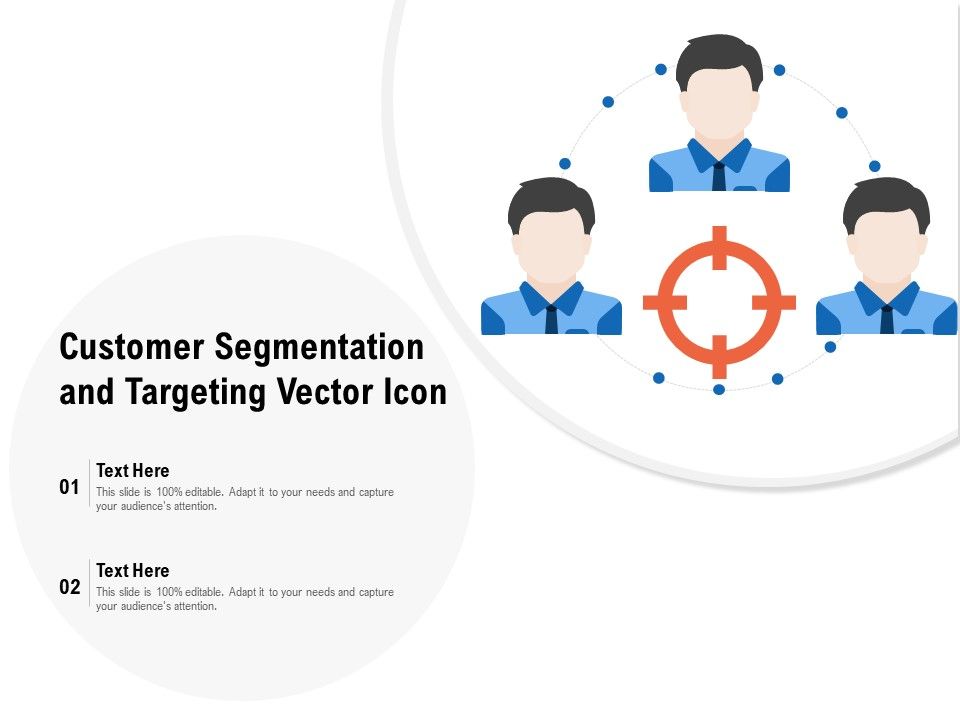 Customer Segmentation and Targeting Vector Icon

01 Text Here
This slide is 100% editable. Adapt it to your needs and capture your audience's attention.

02 Text Here
This slide is 100% editable. Adapt it to your needs and capture your audience's attention.